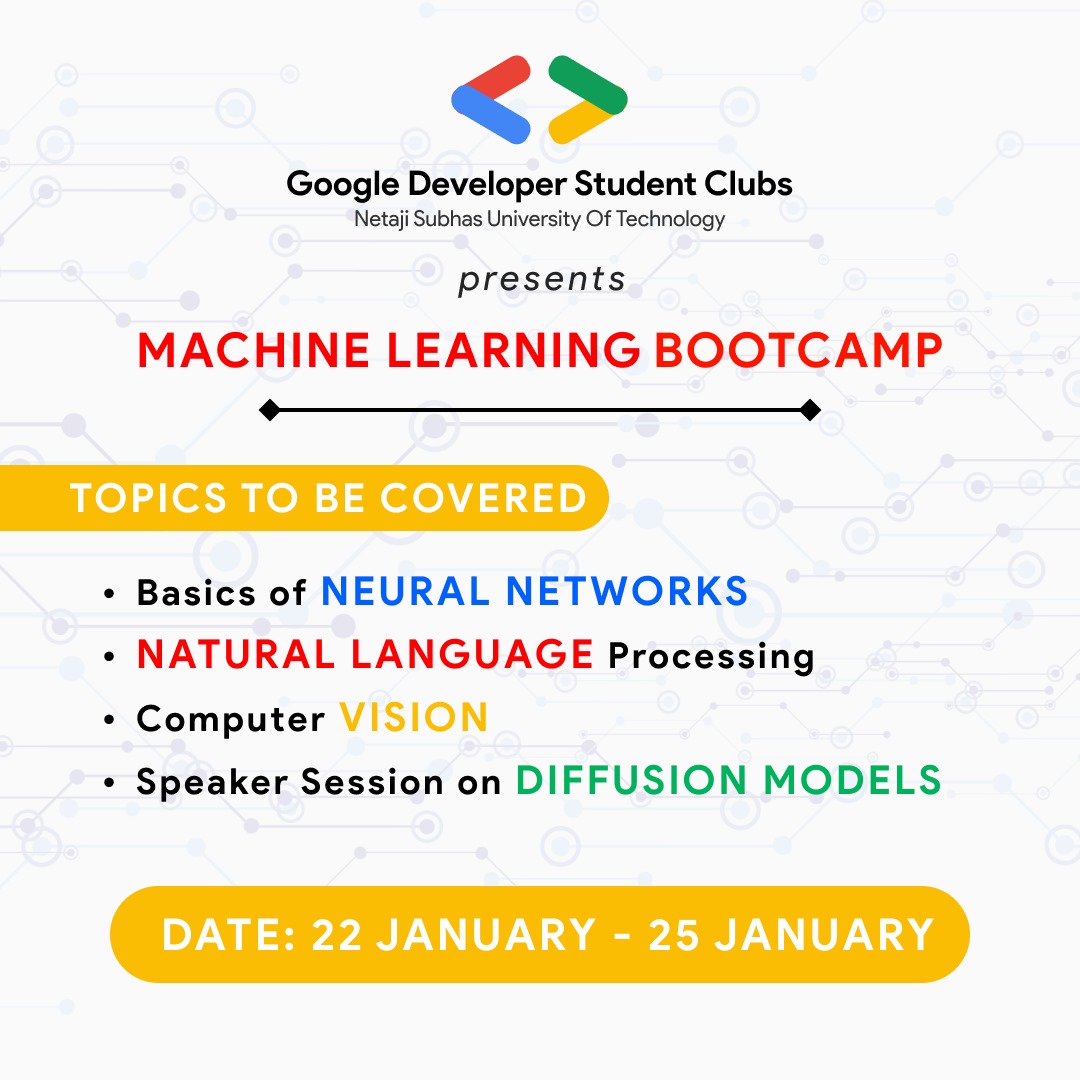 Google Developer Student Clubs
Netaji Subhas University Of Technology

presents

MACHINE LEARNING BOOTCAMP

TOPICS TO BE COVERED

• Basics of NEURAL NETWORKS
• NATURAL LANGUAGE Processing
• Computer VISION
• Speaker Session on DIFFUSION MODELS

DATE: 22 JANUARY - 25 JANUARY